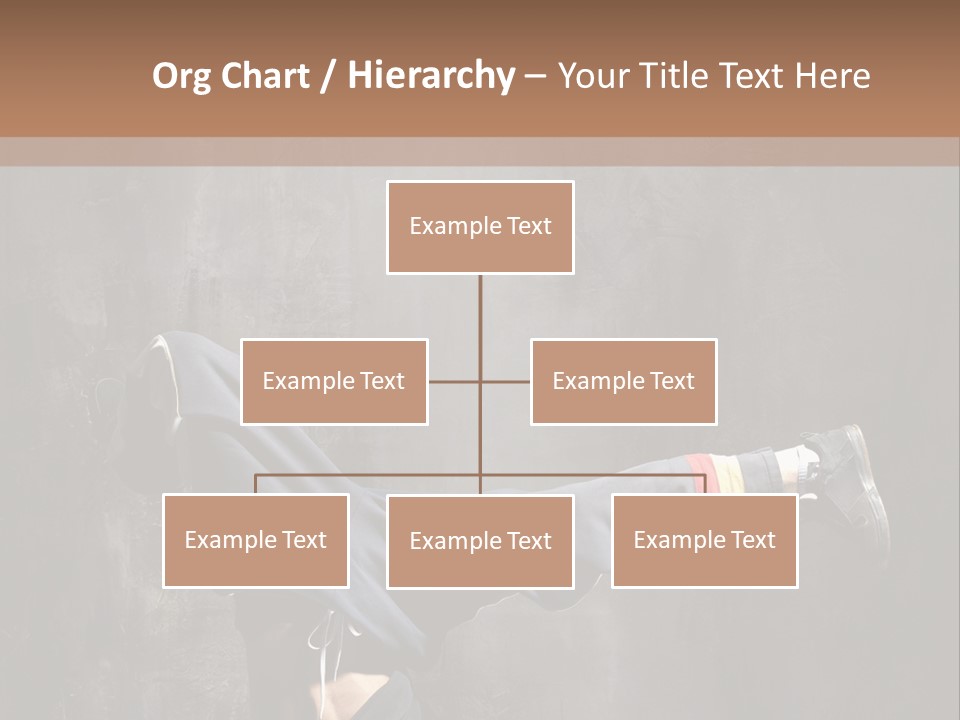 Org Chart / Hierarchy – Your Title Text Here

Example Text

Example Text

Example Text

Example Text

Example Text

Example Text